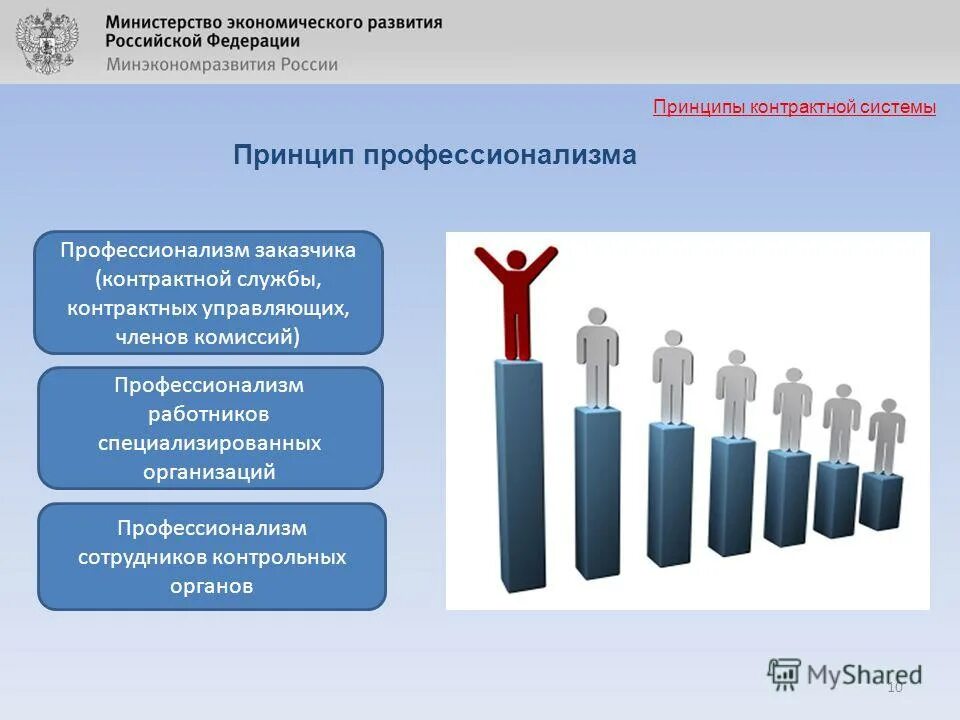 Министерство экономического развития Российской Федерации
Минэкономразвития России

Принципы контрактной системы

Принцип профессионализма

Профессионализм заказчика (контрактной службы, контрактных управляющих, членов комиссий)

Профессионализм работников специализированных организаций

Профессионализм сотрудников контрольных органов

MyShared

10